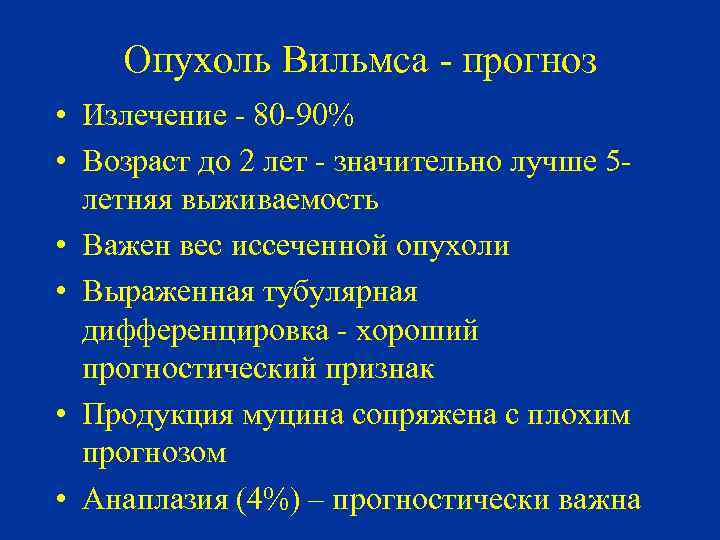 Опухоль Вильмса - прогноз

• Излечение - 80-90%
• Возраст до 2 лет - значительно лучше 5-летняя выживаемость
• Важен вес иссеченной опухоли
• Выраженная тубулярная дифференцировка - хороший прогностический признак
• Продукция муцина сопряжена с плохим прогнозом
• Анаплазия (4%) – прогностически важна